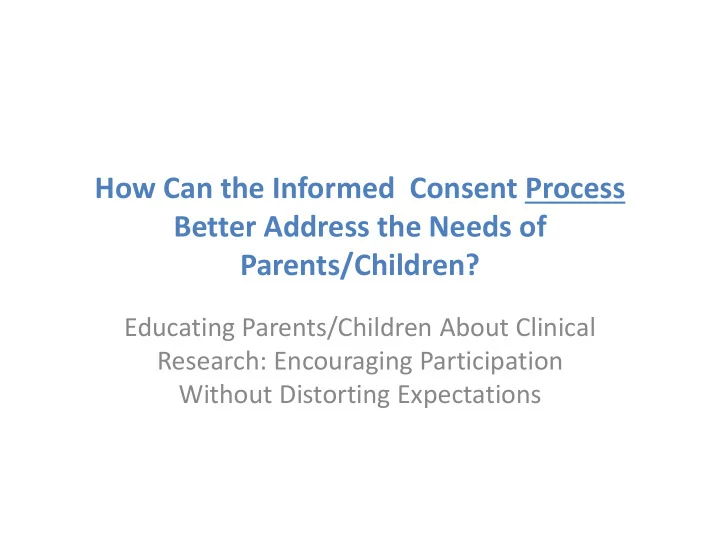 How Can the Informed Consent Process Better Address the Needs of Parents/Children?

Educating Parents/Children About Clinical Research: Encouraging Participation Without Distorting Expectations